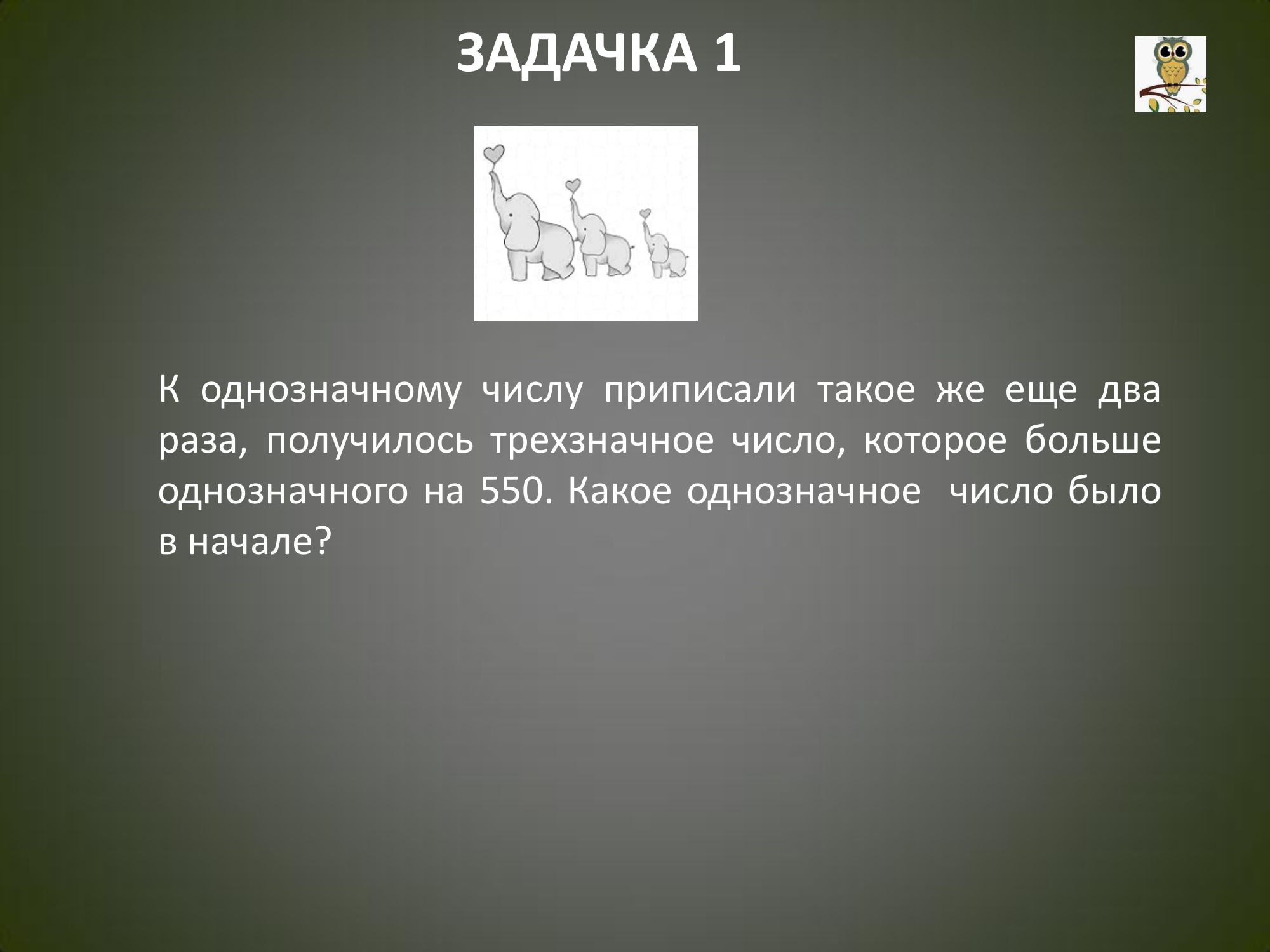 ЗАДАЧКА 1

К однозначному числу приписали такое же еще два раза, получилось трехзначное число, которое больше однозначного на 550. Какое однозначное число было в начале?